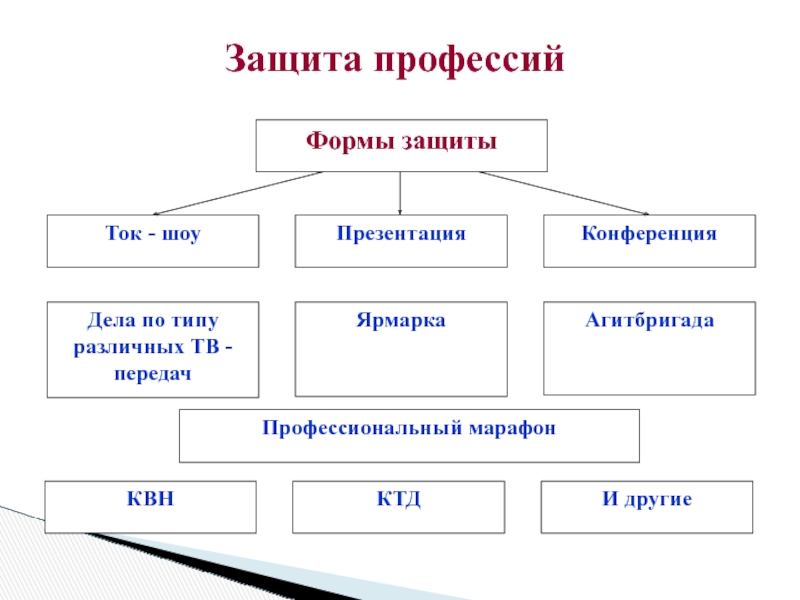 Защита профессий

Формы защиты

Ток - шоу

Презентация

Конференция

Дела по типу различных ТВ - передач

Ярмарка

Агитбригада

Профессиональный марафон

КВН

КТД

И другие